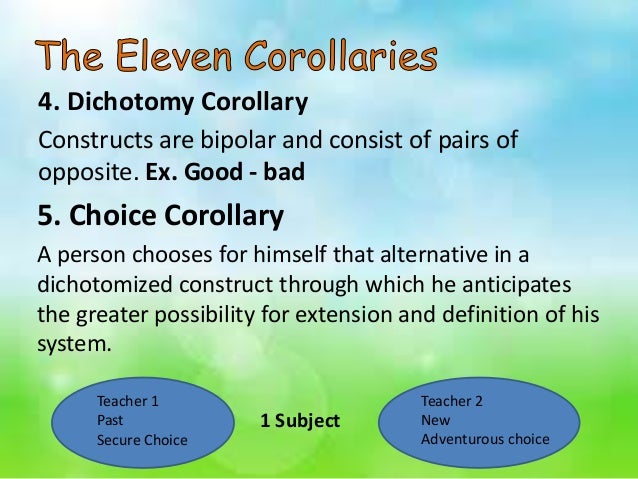 The Eleven Corollaries

4. Dichotomy Corollary

Constructs are bipolar and consist of pairs of opposite. Ex. Good - bad

5. Choice Corollary

A person chooses for himself that alternative in a dichotomized construct through which he anticipates the greater possibility for extension and definition of his system.

Teacher 1
Past
Secure Choice

1 Subject

Teacher 2
New
Adventurous choice